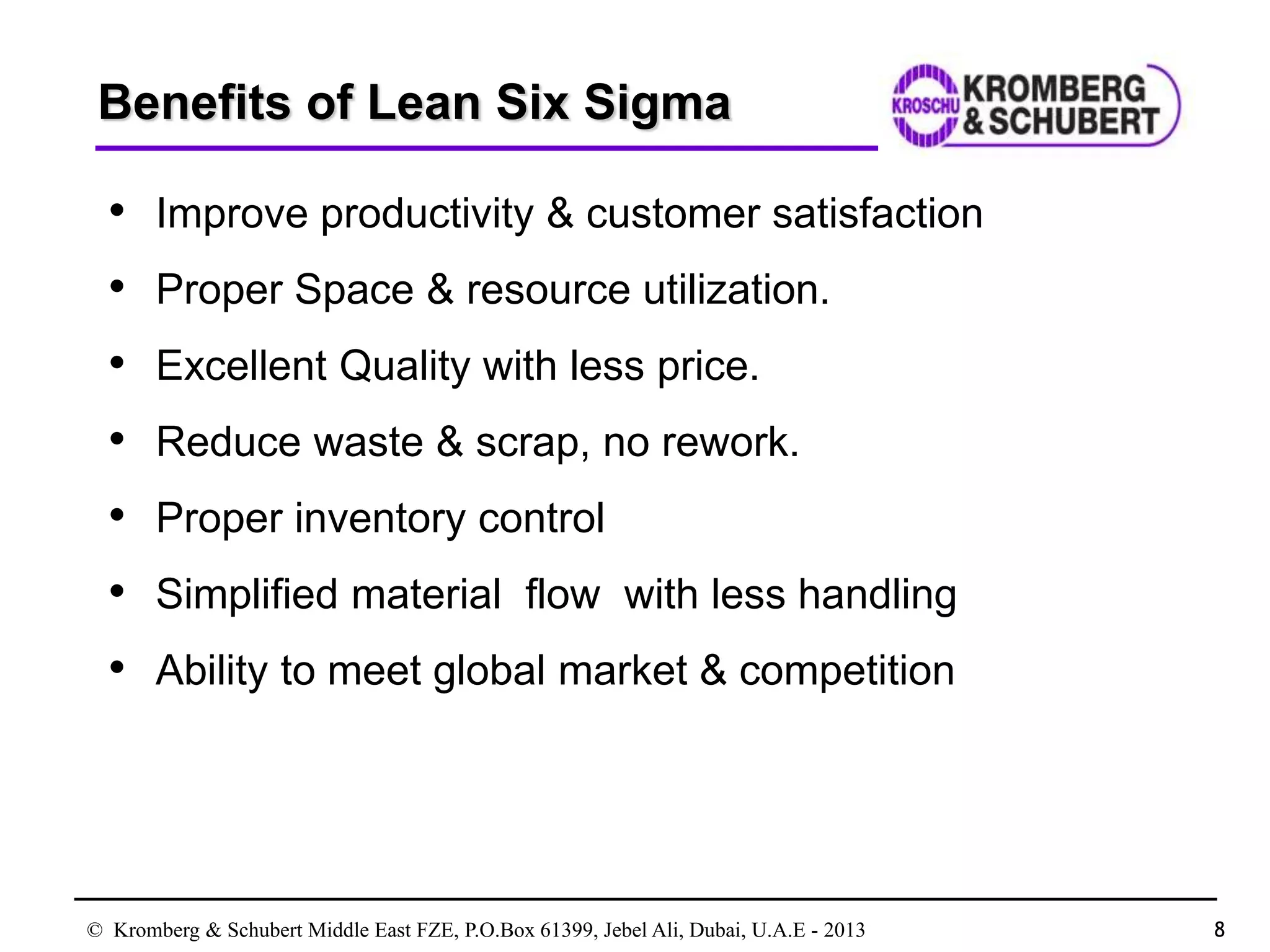 Benefits of Lean Six Sigma

KROSCHU KROMBERG & SCHUBERT

• Improve productivity & customer satisfaction
• Proper Space & resource utilization.
• Excellent Quality with less price.
• Reduce waste & scrap, no rework.
• Proper inventory control
• Simplified material flow with less handling
• Ability to meet global market & competition

© Kromberg & Schubert Middle East FZE, P.O.Box 61399, Jebel Ali, Dubai, U.A.E - 2013

8